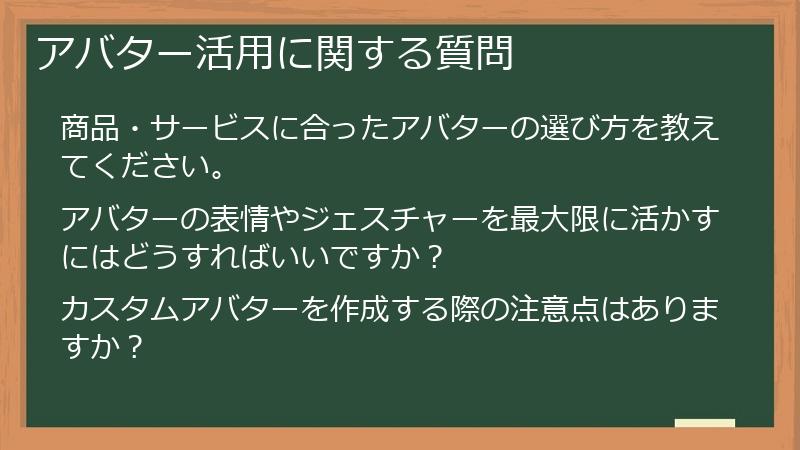 アバター活用に関する質問

商品・サービスに合ったアバターの選び方を教えてください。

アバターの表情やジェスチャーを最大限に活かすにはどうすればいいですか？

カスタムアバターを作成する際の注意点はありますか？